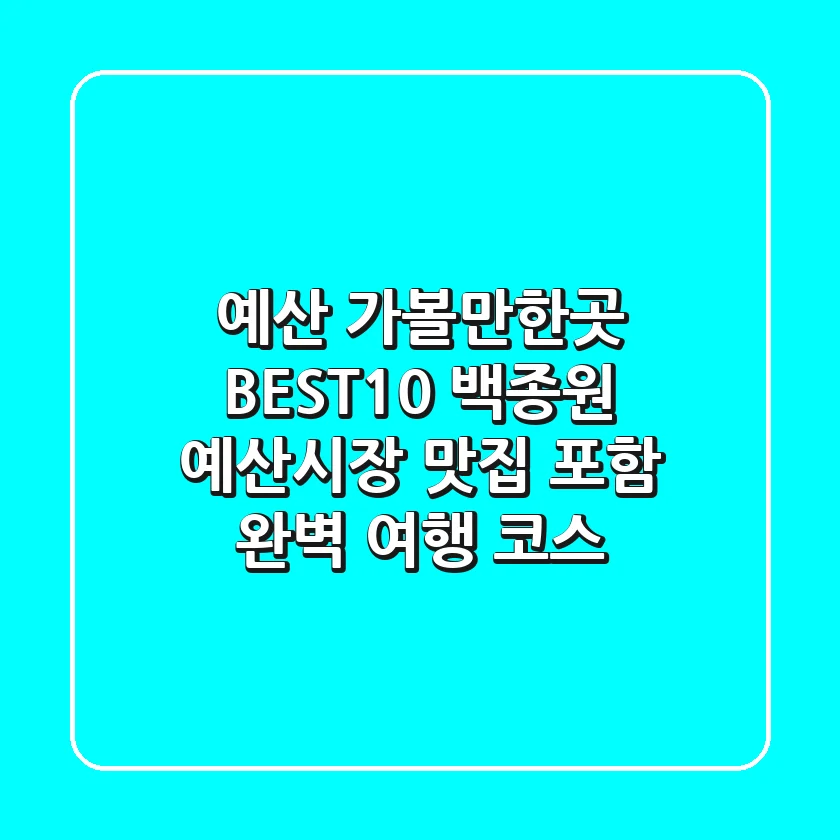 예산 가볼만한곳
BEST10 백종원
예산시장 맛집 포함
완벽 여행 코스